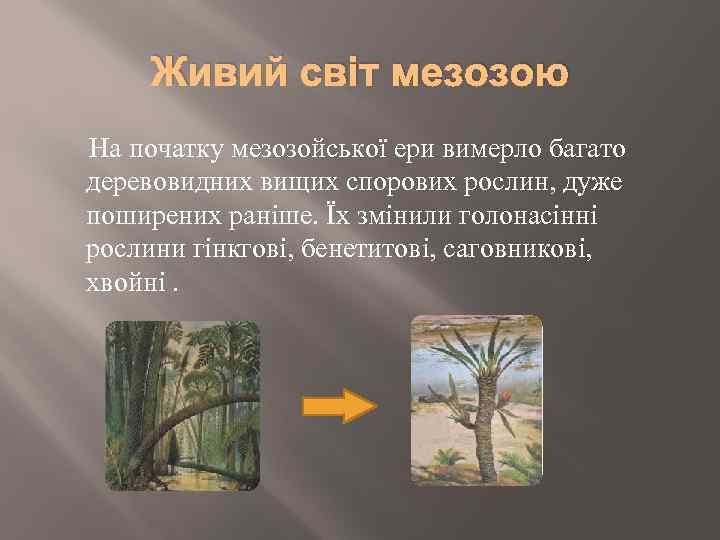 Живий світ мезозою

На початку мезозойської ери вимерло багато деревовидних вищих спорових рослин, дуже поширених раніше. Їх змінили голонасінні рослини гінктові, бенетитові, саговникові, хвойні .